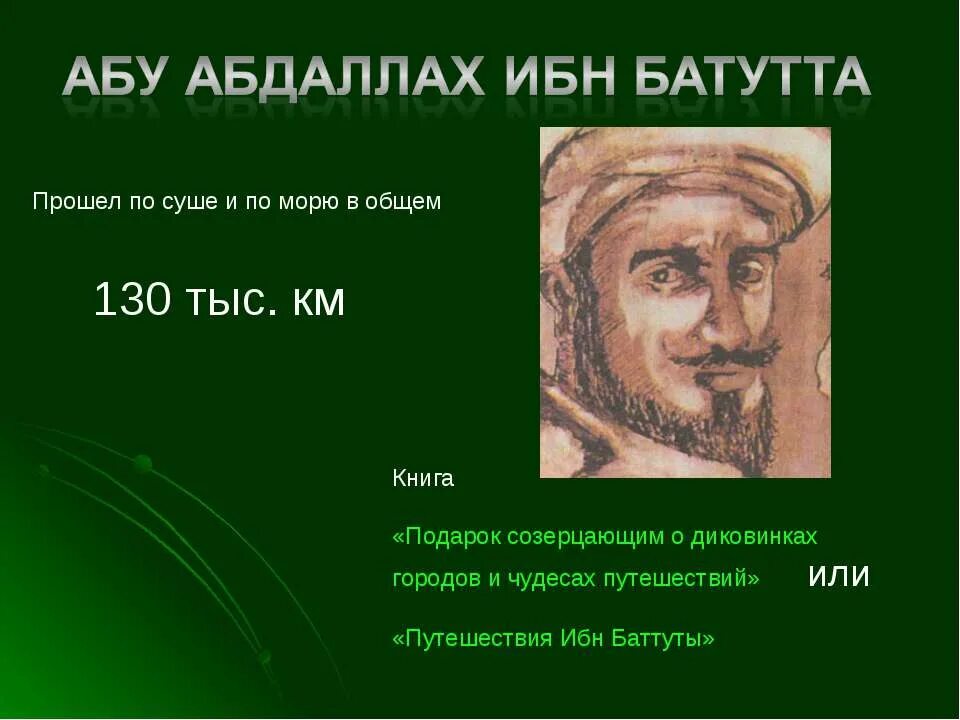 АБУ АБДАЛЛАХ ИБН БАТУТТА

Прошел по суше и по морю в общем

130 тыс. км

Книга

«Подарок созерцающим о диковинках городов и чудесах путешествий» или

«Путешествия Ибн Баттуты»